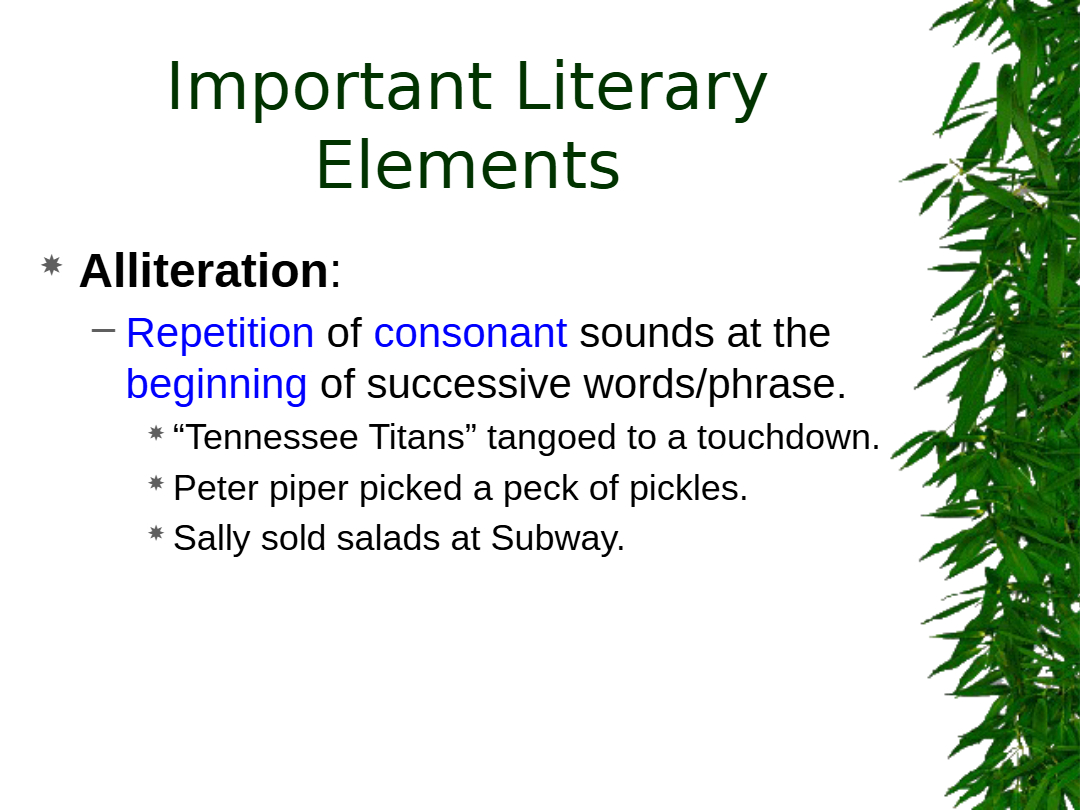 Important Literary Elements

Alliteration:

– Repetition of consonant sounds at the beginning of successive words/phrase.

“Tennessee Titans” tangoed to a touchdown.

Peter piper picked a peck of pickles.

Sally sold salads at Subway.